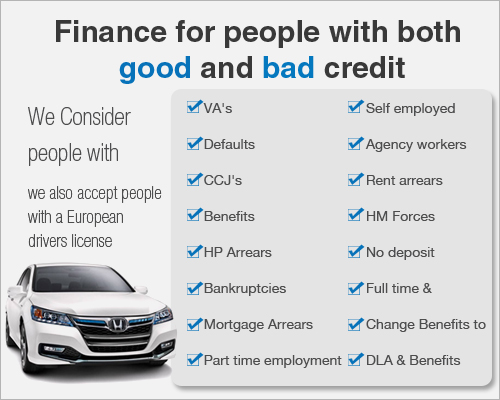 Finance for people with both good and bad credit

We Consider people with

we also accept people with a European drivers license

VA's
Defaults
CCJ's
Benefits
HP Arrears
Bankruptcies
Mortgage Arrears
Part time employment

Self employed
Agency workers
Rent arrears
HM Forces
No deposit
Full time &
Change Benefits to
DLA & Benefits